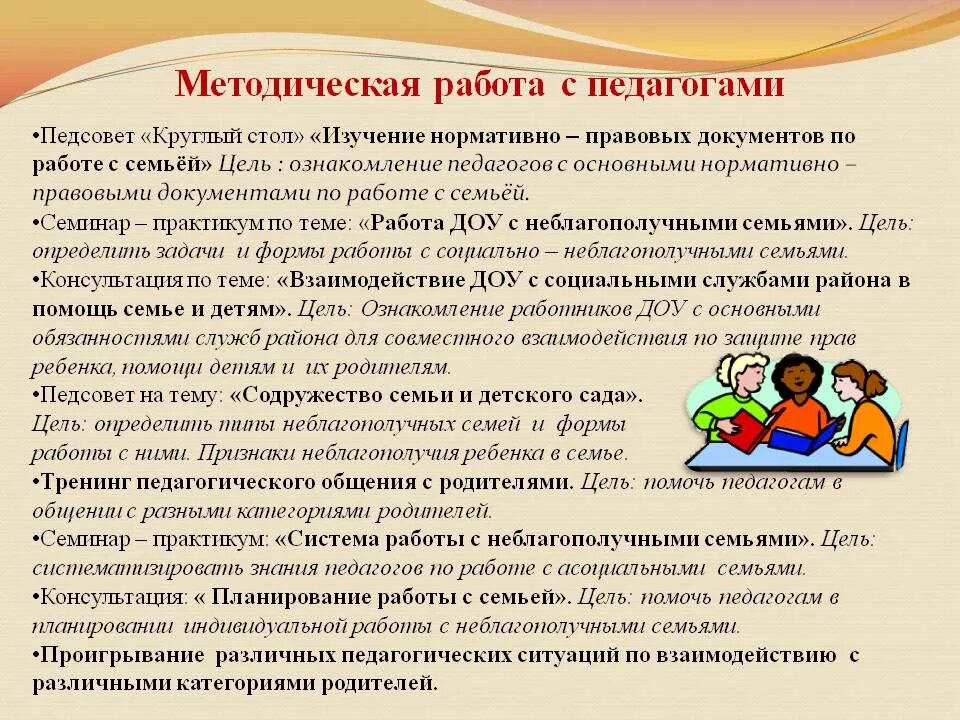 Методическая работа с педагогами

•Педсовет «Круглый стол» «Изучение нормативно – правовых документов по работе с семьёй» Цель : ознакомление педагогов с основными нормативно – правовыми документами по работе с семьёй.
•Семинар – практикум по теме: «Работа ДОУ с неблагополучными семьями». Цель: определить задачи и формы работы с социально – неблагополучными семьями.
•Консультация по теме: «Взаимодействие ДОУ с социальными службами района в помощь семье и детям». Цель: Ознакомление работников ДОУ с основными обязанностями служб района для совместного взаимодействия по защите прав ребенка, помощи детям и их родителям.
•Педсовет на тему: «Содружество семьи и детского сада». Цель: определить типы неблагополучных семей и формы работы с ними. Признаки неблагополучия ребенка в семье.
•Тренинг педагогического общения с родителями. Цель: помочь педагогам в общении с разными категориями родителей.
•Семинар – практикум: «Система работы с неблагополучными семьями». Цель: систематизировать знания педагогов по работе с асоциальными семьями.
•Консультация: « Планирование работы с семьей». Цель: помочь педагогам в планировании индивидуальной работы с неблагополучными семьями.
•Проигрывание различных педагогических ситуаций по взаимодействию с различными категориями родителей.